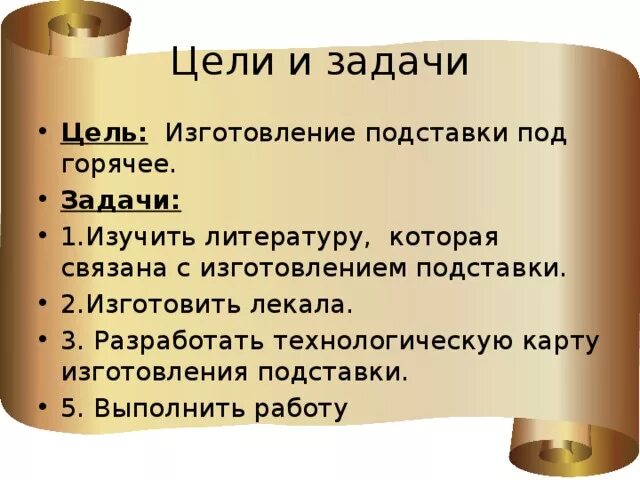 Цели и задачи

• Цель: Изготовление подставки под горячее.
• Задачи:
• 1.Изучить литературу, которая связана с изготовлением подставки.
• 2.Изготовить лекала.
• 3. Разработать технологическую карту изготовления подставки.
• 5. Выполнить работу